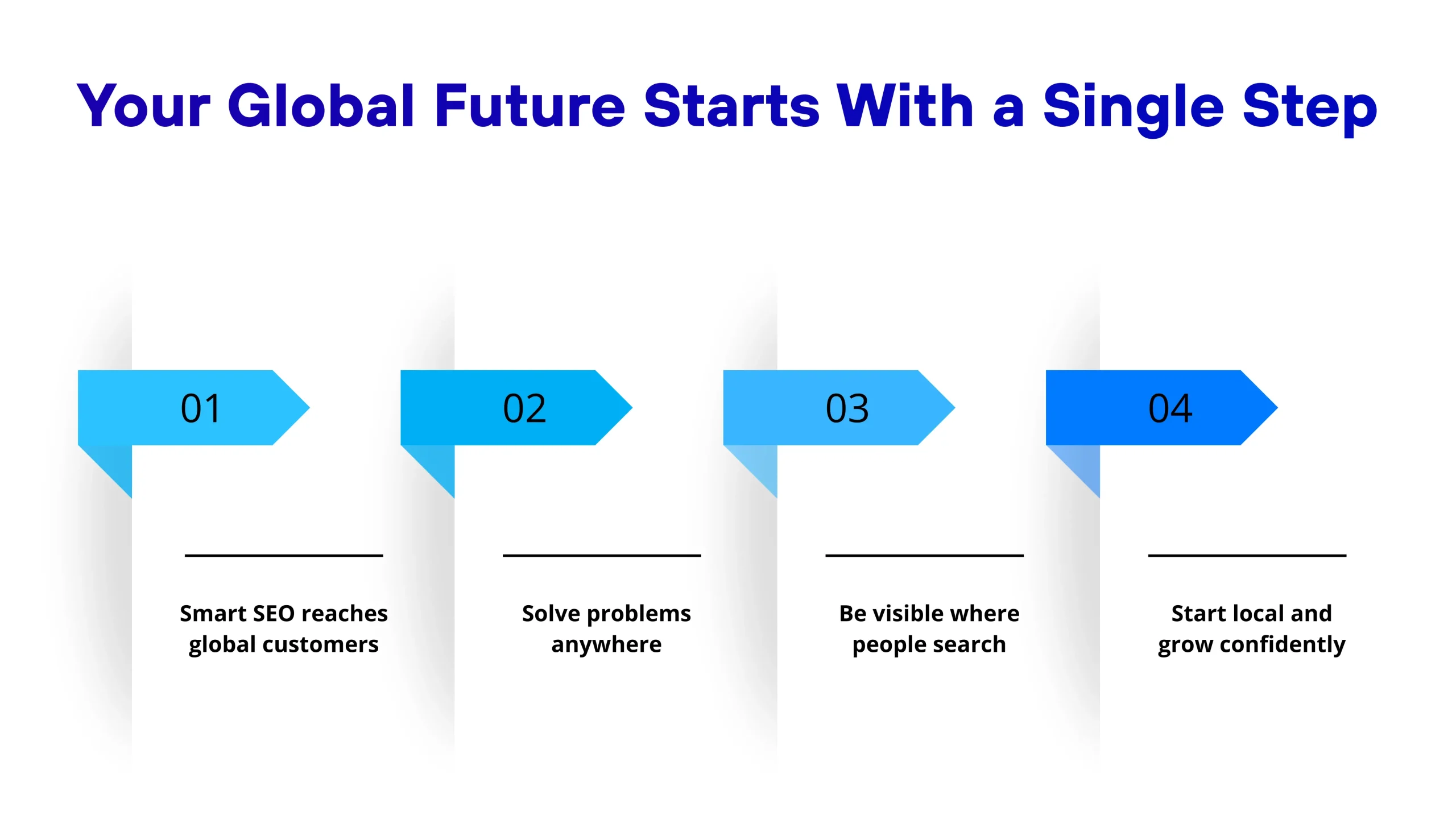 Your Global Future Starts With a Single Step

01

Smart SEO reaches global customers

02

Solve problems anywhere

03

Be visible where people search

04

Start local and grow confidently